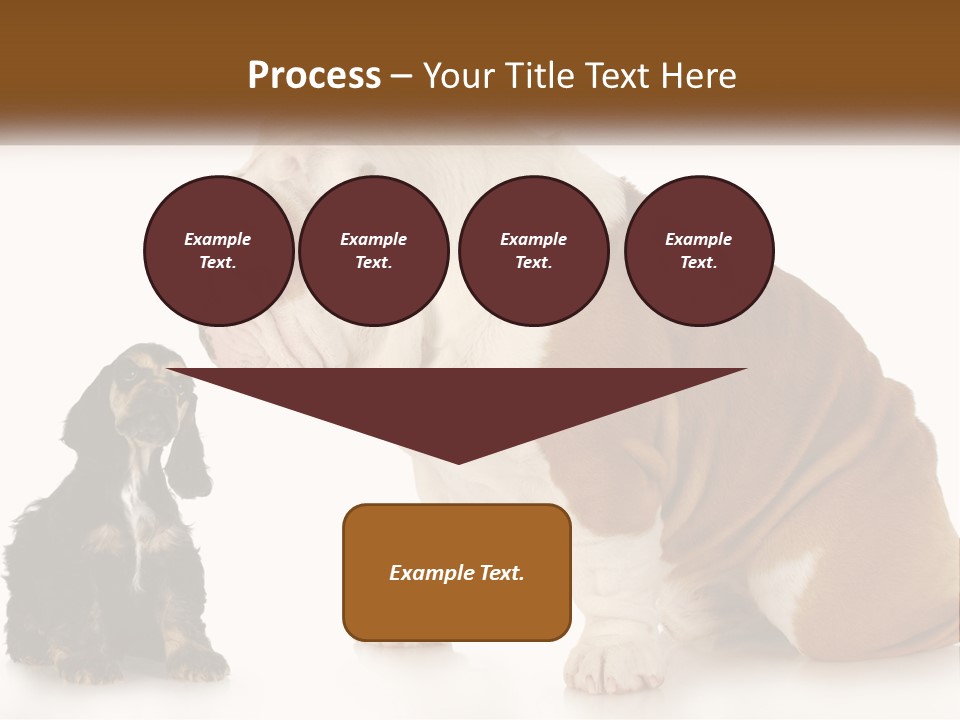 Process – Your Title Text Here

Example Text.

Example Text.

Example Text.

Example Text.

Example Text.